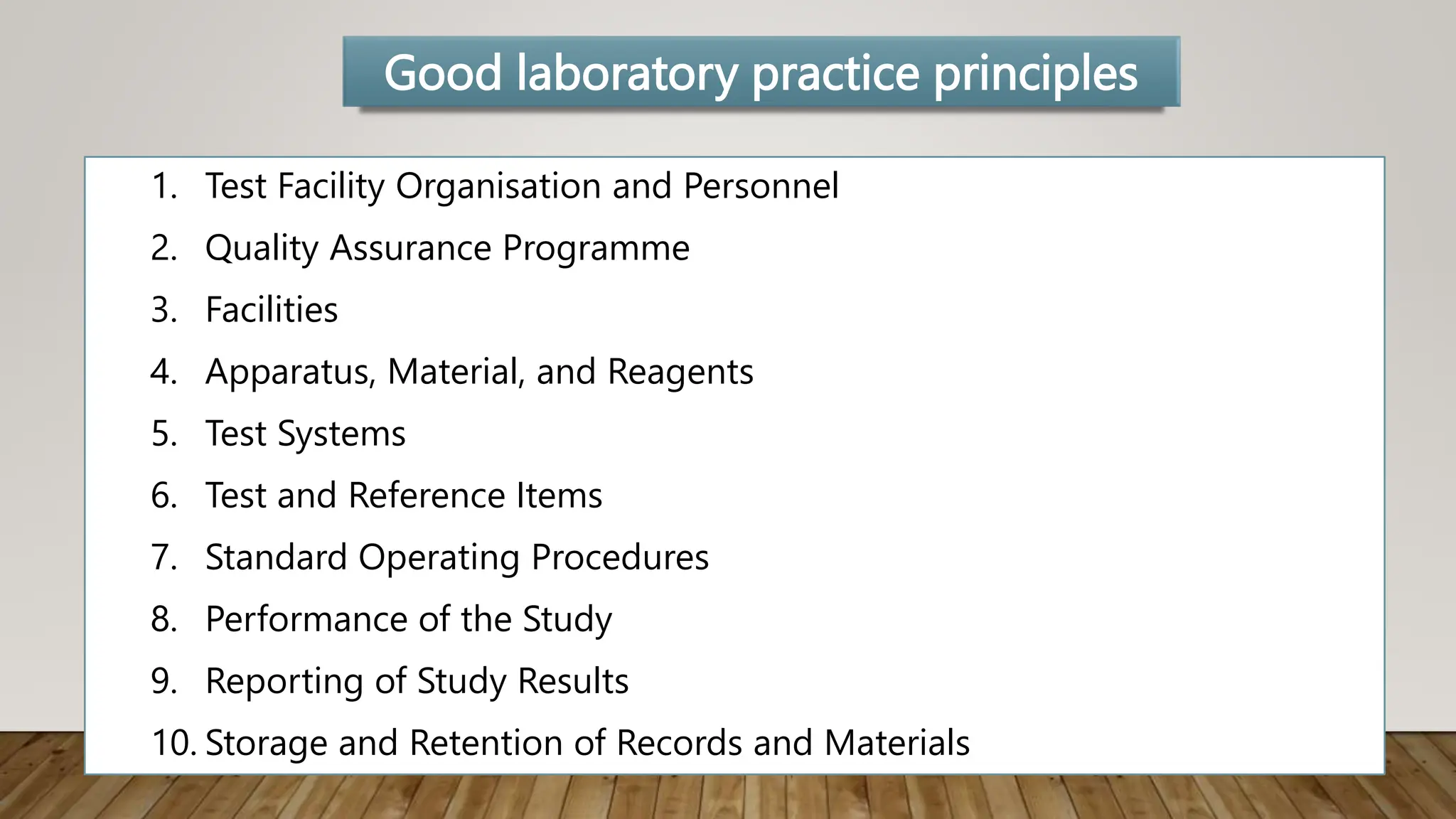 Good laboratory practice principles

1. Test Facility Organisation and Personnel
2. Quality Assurance Programme
3. Facilities
4. Apparatus, Material, and Reagents
5. Test Systems
6. Test and Reference Items
7. Standard Operating Procedures
8. Performance of the Study
9. Reporting of Study Results
10. Storage and Retention of Records and Materials